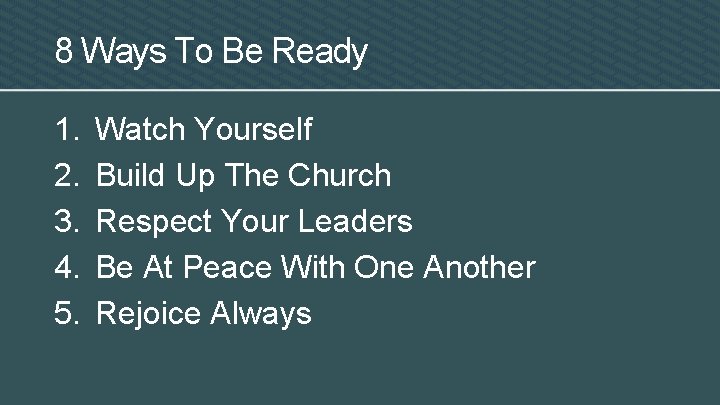 8 Ways To Be Ready

1. Watch Yourself
2. Build Up The Church
3. Respect Your Leaders
4. Be At Peace With One Another
5. Rejoice Always